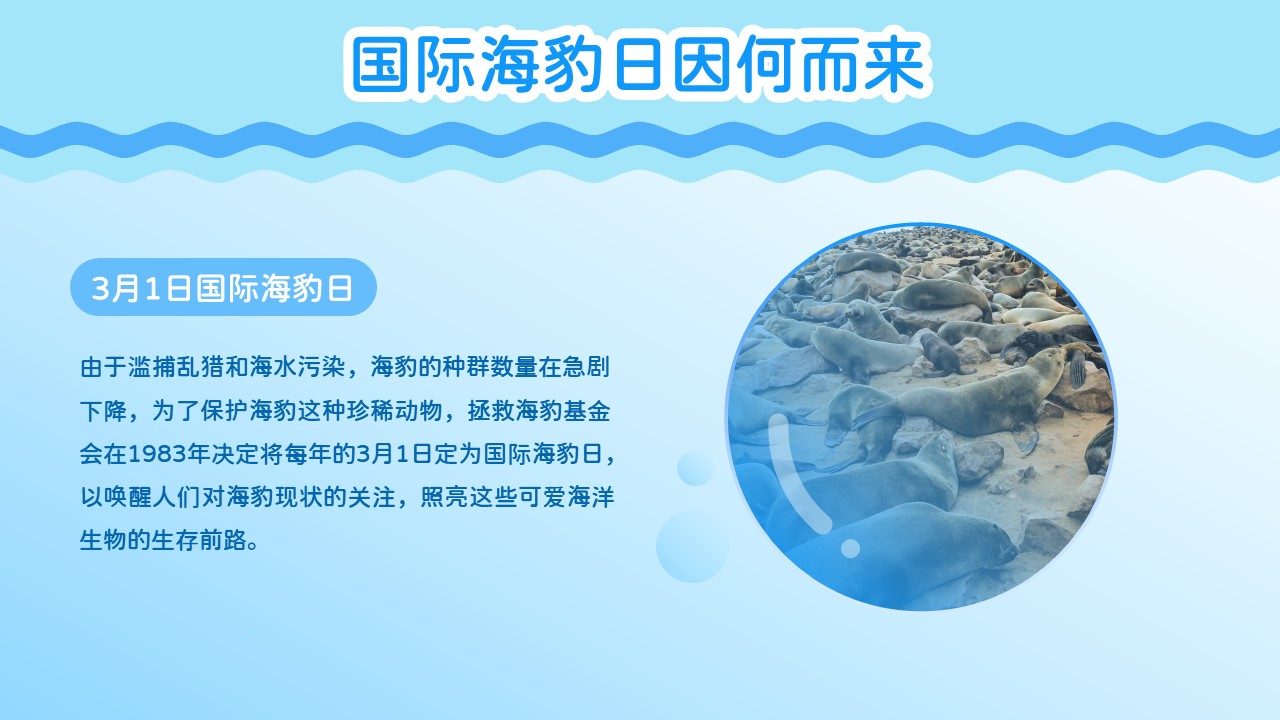 国际海豹日因何而来

3月1日国际海豹日

由于滥捕乱猎和海水污染，海豹的种群数量在急剧下降，为了保护海豹这种珍稀动物，拯救海豹基金会在1983年决定将每年的3月1日定为国际海豹日，以唤醒人们对海豹现状的关注，照亮这些可爱海洋生物的生存前路。